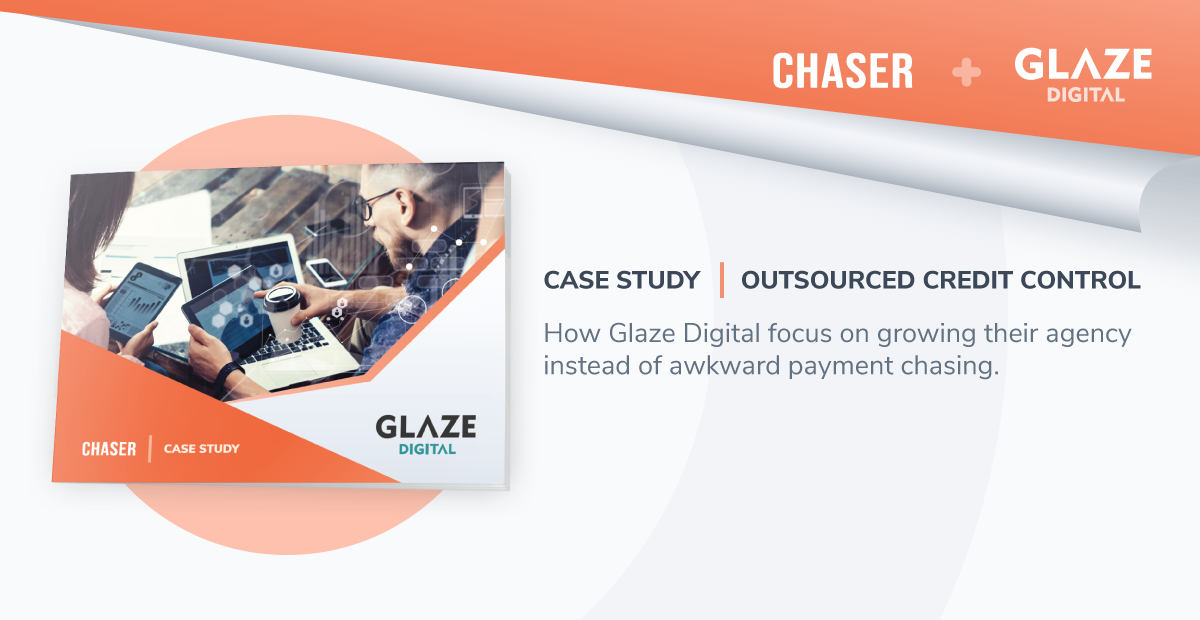 CHASER + GLAZE DIGITAL

CHASER | CASE STUDY

GLAZE DIGITAL

CASE STUDY | OUTSOURCED CREDIT CONTROL

How Glaze Digital focus on growing their agency instead of awkward payment chasing.